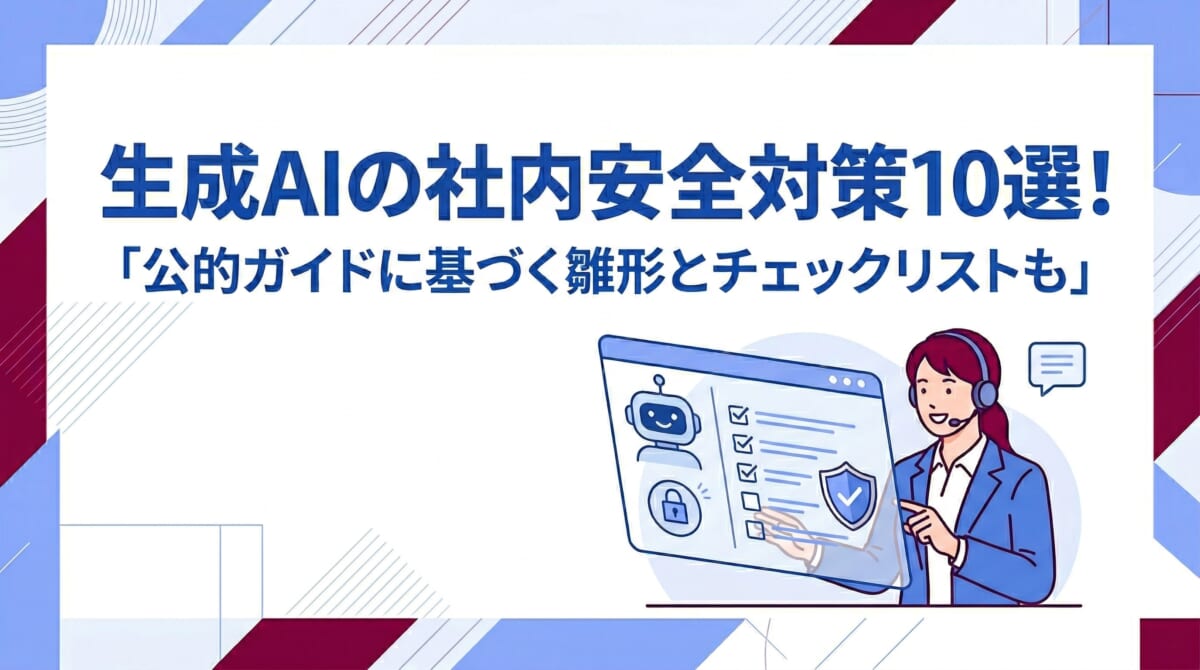 生成AIの社内安全対策10選!
「公的ガイドに基づく雛形とチェックリストも」